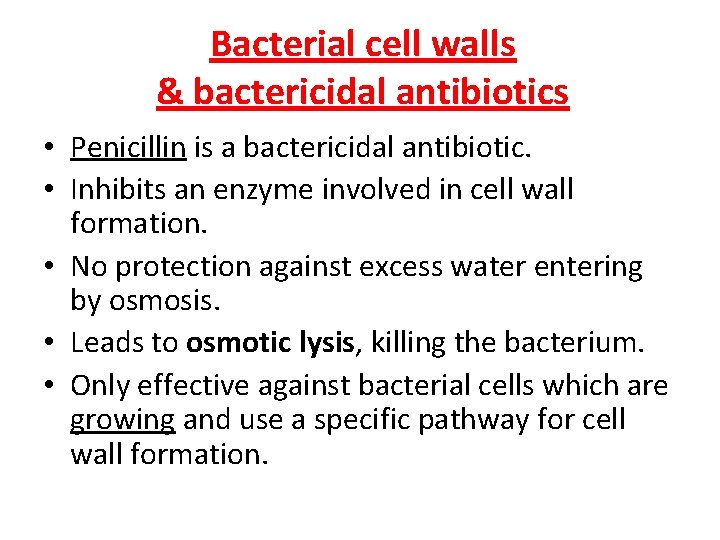 Bacterial cell walls
& bactericidal antibiotics

• Penicillin is a bactericidal antibiotic.
• Inhibits an enzyme involved in cell wall formation.
• No protection against excess water entering by osmosis.
• Leads to osmotic lysis, killing the bacterium.
• Only effective against bacterial cells which are growing and use a specific pathway for cell wall formation.